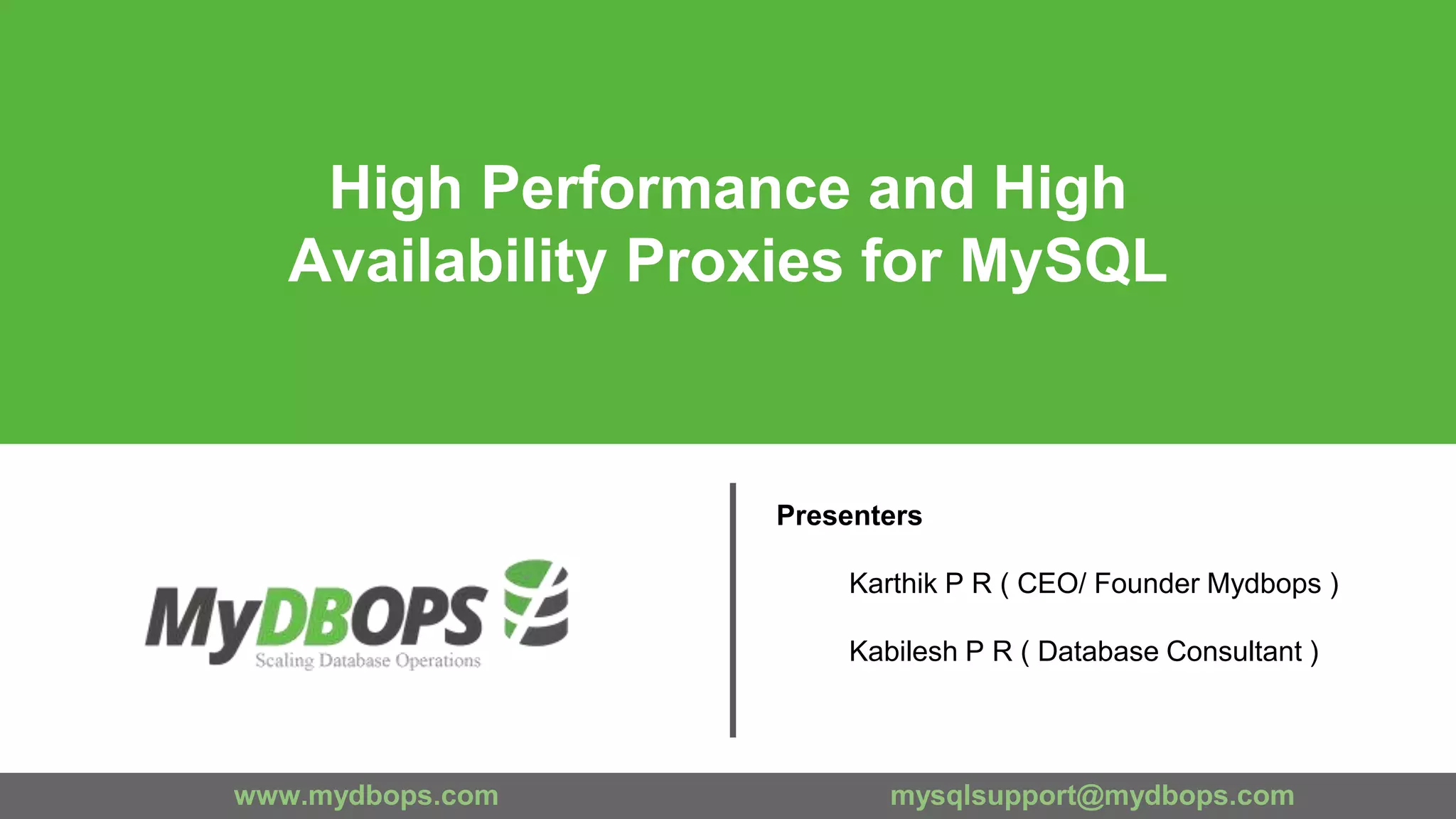 High Performance and High Availability Proxies for MySQL

MyDBOPS
Scaling Database Operations

Presenters

Karthik P R ( CEO/ Founder Mydbops )

Kabilesh P R ( Database Consultant )

www.mydbops.com

mysqlsupport@mydbops.com